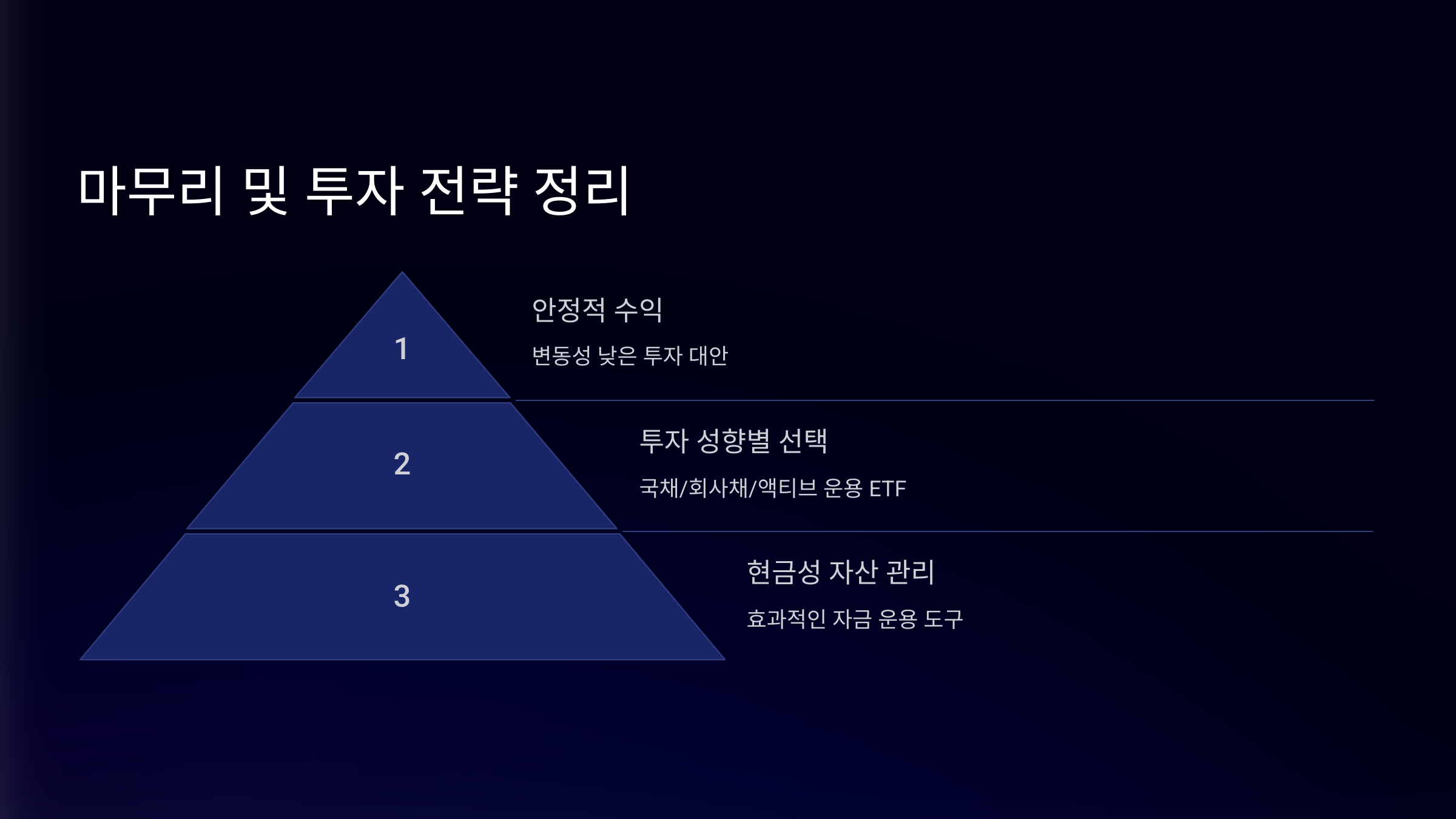 마무리 및 투자 전략 정리

1

안정적 수익

변동성 낮은 투자 대안

2

투자 성향별 선택

국채/회사채/액티브 운용 ETF

3

현금성 자산 관리

효과적인 자금 운용 도구